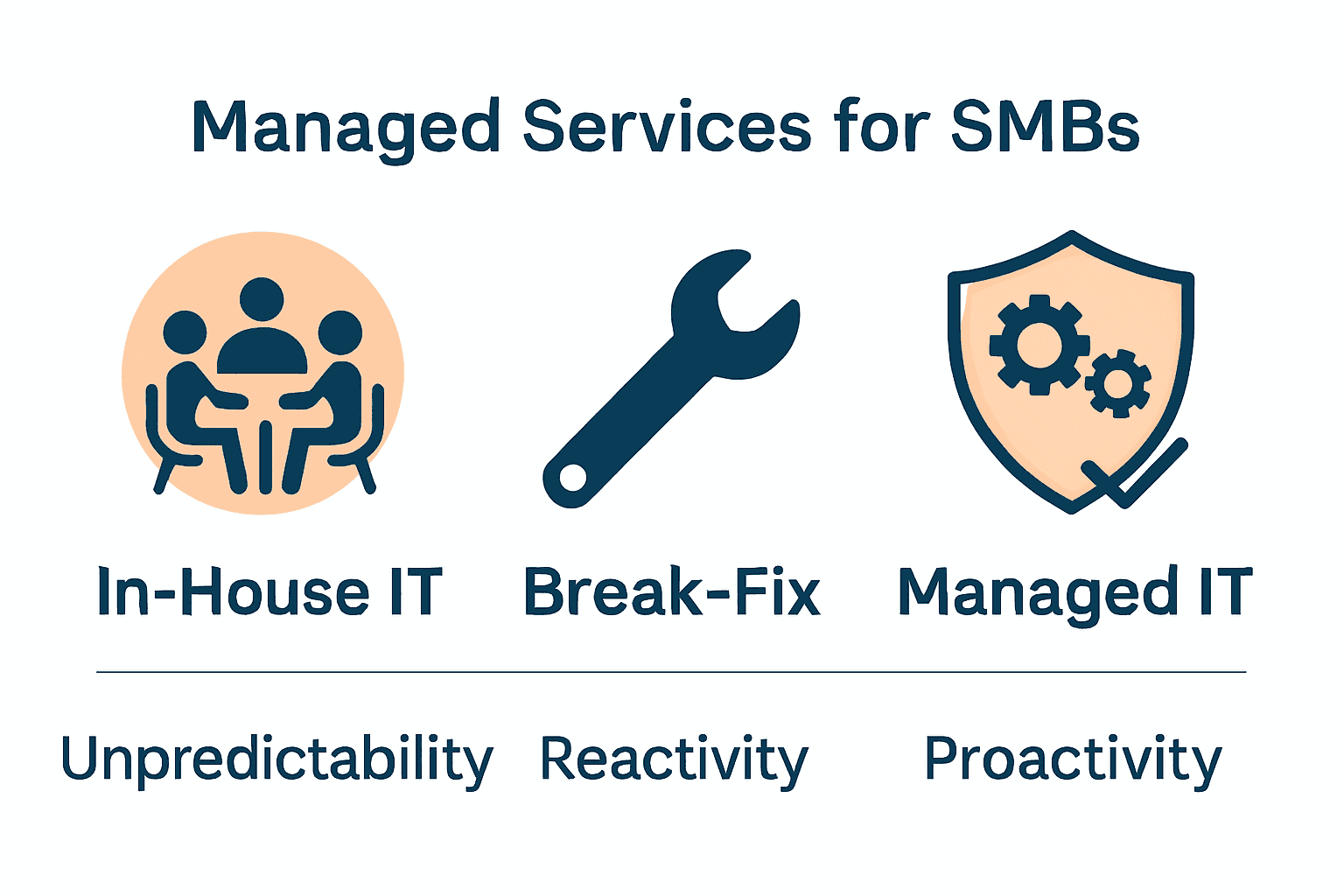 Managed Services for SMBs

In-House IT

Break-Fix

Managed IT

Unpredictability

Reactivity

Proactivity